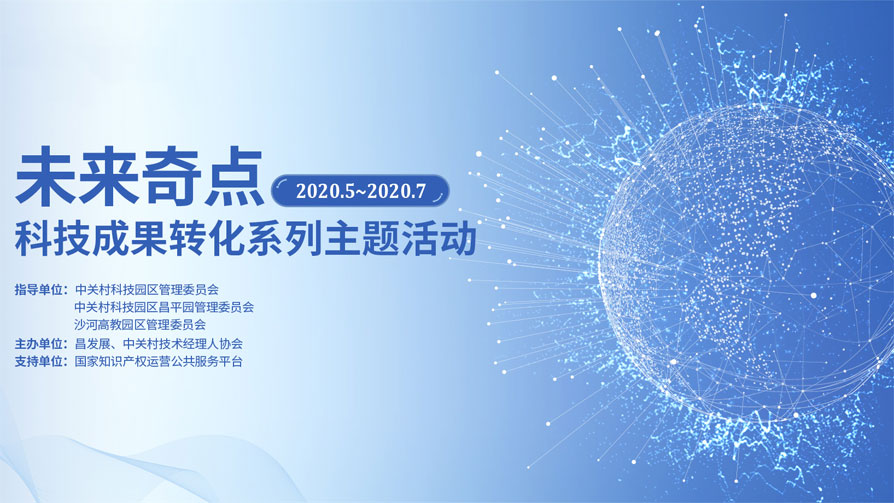 未来奇点 2020.5~2020.7

科技成果转化系列主题活动

指导单位：中关村科技园区管理委员会
中关村科技园区昌平园管理委员会
沙河高教园区管理委员会

主办单位：昌发展、中关村技术经理人协会

支持单位：国家知识产权运营公共服务平台